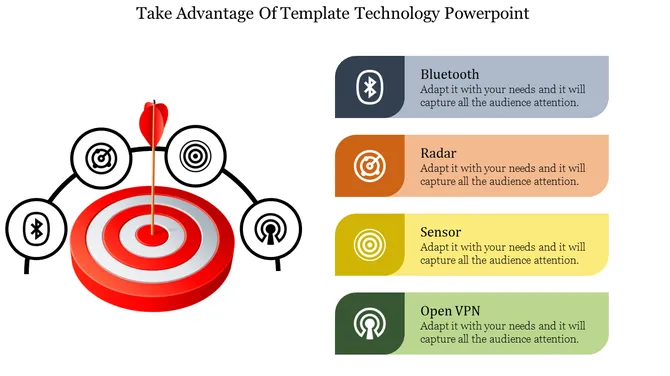 Take Advantage Of Template Technology Powerpoint

Bluetooth
Adapt it with your needs and it will capture all the audience attention.

Radar
Adapt it with your needs and it will capture all the audience attention.

Sensor
Adapt it with your needs and it will capture all the audience attention.

Open VPN
Adapt it with your needs and it will capture all the audience attention.